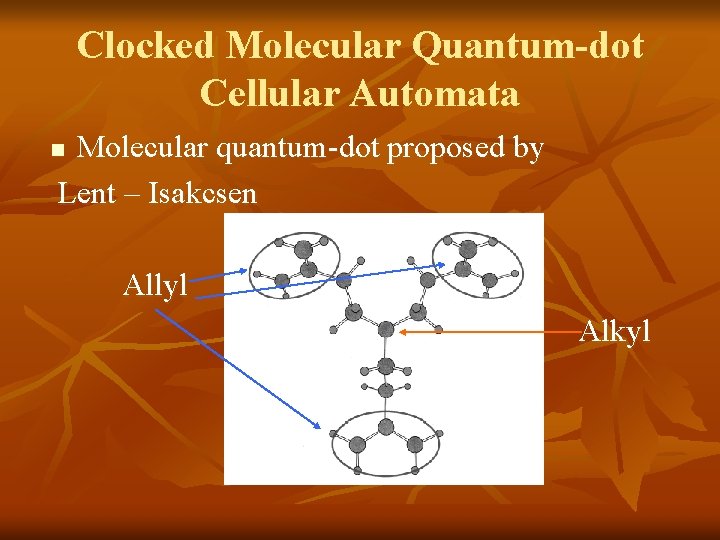 Clocked Molecular Quantum-dot Cellular Automata

■ Molecular quantum-dot proposed by Lent – Isakcsen

Allyl

Alkyl